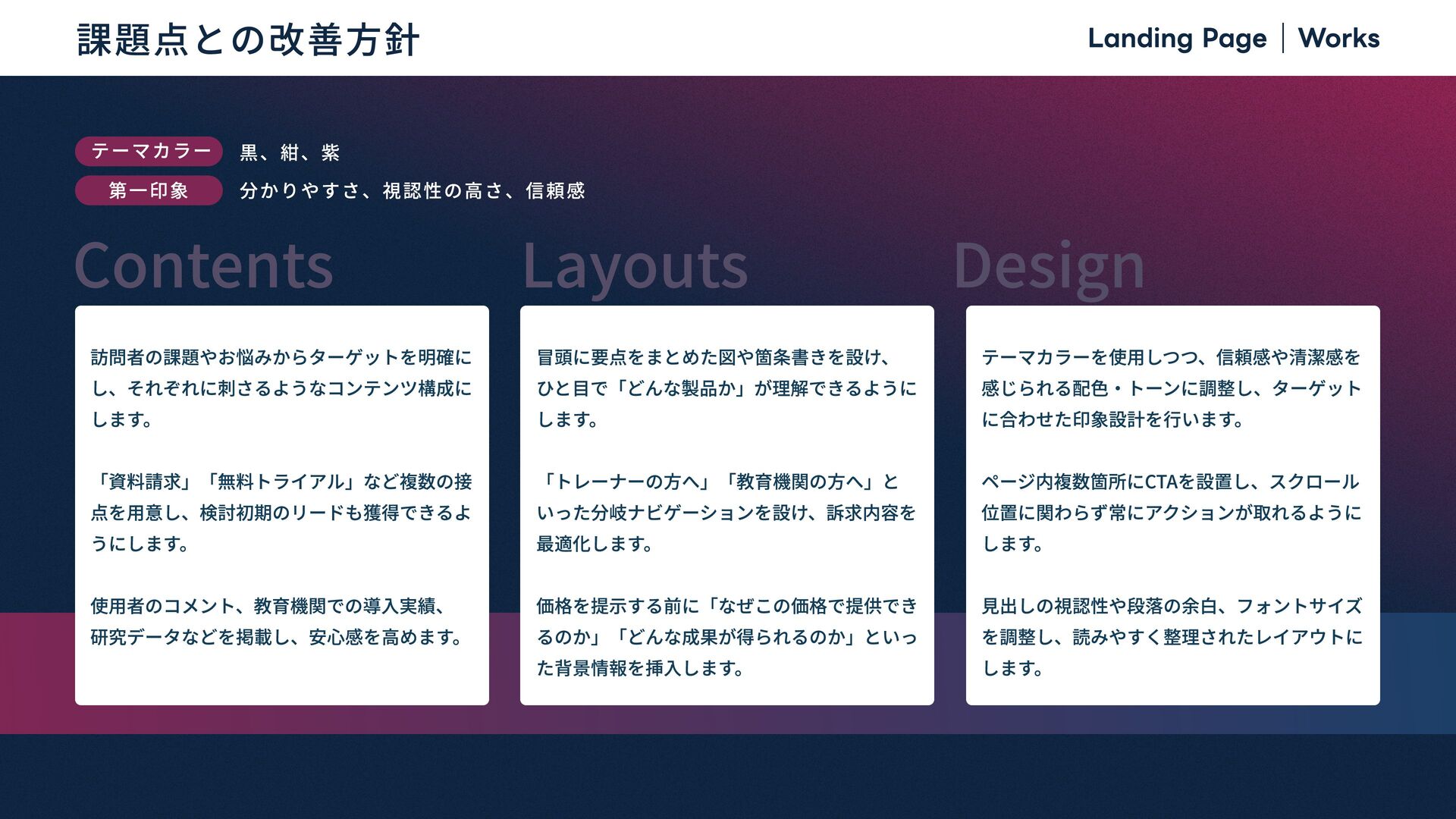 課題点との改善方針

Landing Page | Works

テーマカラー 黒、紺、紫

第一印象 分かりやすさ、視認性の高さ、信頼感

Contents

訪問者の課題やお悩みからターゲットを明確にし、それぞれに刺さるようなコンテンツ構成にします。

「資料請求」「無料トライアル」など複数の接点を用意し、検討初期のリードも獲得できるようにします。

使用者のコメント、教育機関での導入実績、研究データなどを掲載し、安心感を高めます。

Layouts

冒頭に要点をまとめた図や箇条書きを設け、ひと目で「どんな製品か」が理解できるようにします。

「トレーナーの方へ」「教育機関の方へ」といった分岐ナビゲーションを設け、訴求内容を最適化します。

価格を提示する前に「なぜこの価格で提供できるのか」「どんな成果が得られるのか」といった背景情報を挿入します。

Design

テーマカラーを使用しつつ、信頼感や清潔感を感じられる配色・トーンに調整し、ターゲットに合わせた印象設計を行います。

ページ内複数箇所にCTAを設置し、スクロール位置に関わらず常にアクションが取れるようにします。

見出しの視認性や段落の余白、フォントサイズを調整し、読みやすく整理されたレイアウトにします。